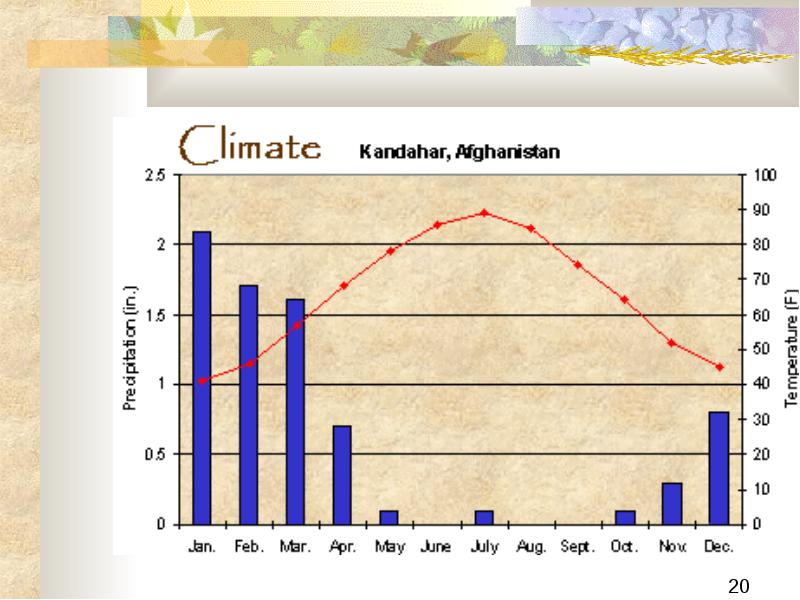 Climate Kandahar, Afghanistan

Precipitation (in.)

2.5
2
1.5
1
0.5
0

Temperature (F)

100
90
80
70
60
50
40
30
20
10
0

Jan. Feb. Mar. Apr. May June July Aug. Sept. Oct. Nov. Dec.

20